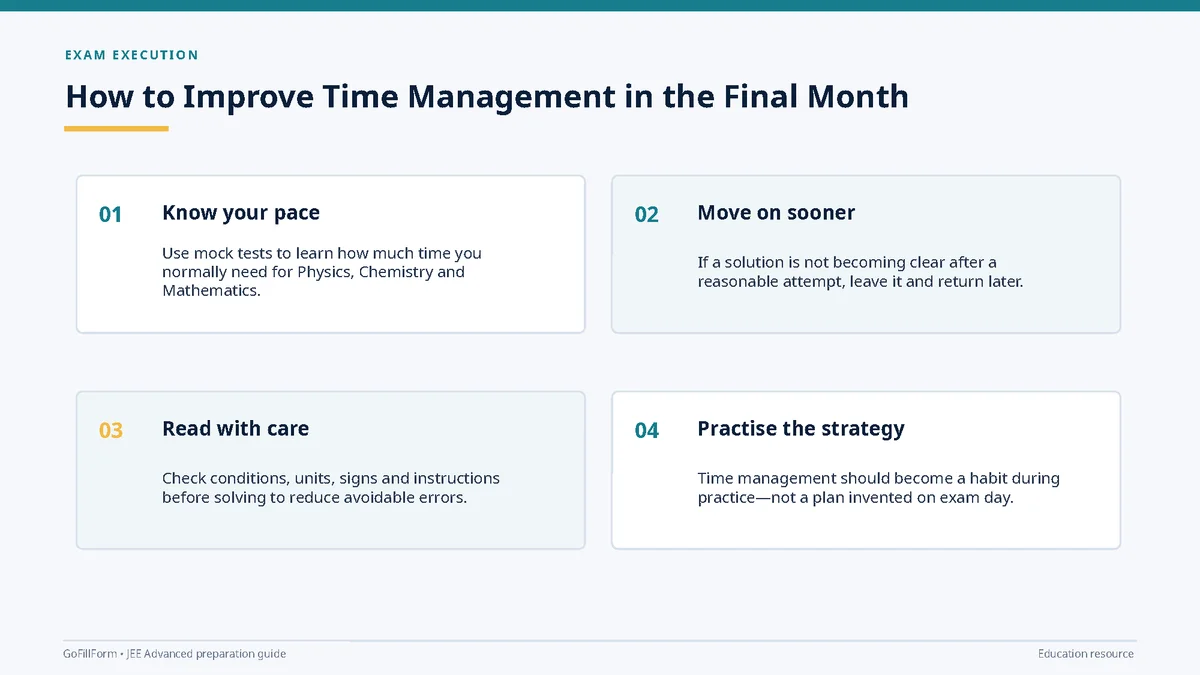 EXAM EXECUTION

How to Improve Time Management in the Final Month

01 Know your pace

Use mock tests to learn how much time you normally need for Physics, Chemistry and Mathematics.

02 Move on sooner

If a solution is not becoming clear after a reasonable attempt, leave it and return later.

03 Read with care

Check conditions, units, signs and instructions before solving to reduce avoidable errors.

04 Practise the strategy

Time management should become a habit during practice—not a plan invented on exam day.

GoFillForm • JEE Advanced preparation guide

Education resource